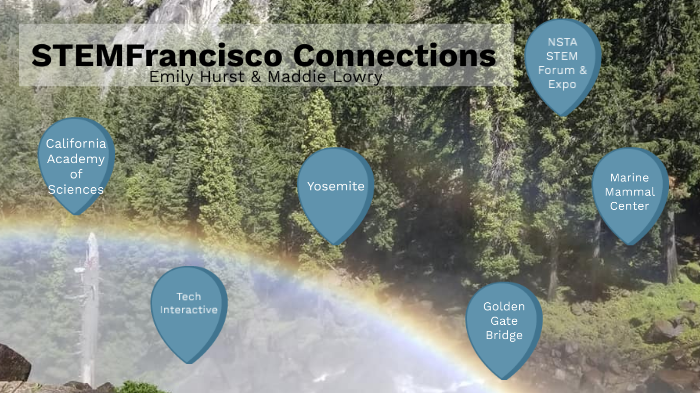 STEMFrancisco Connections

Emily Hurst & Maddie Lowry

NSTA STEM Forum & Expo

California Academy of Sciences

Yosemite

Marine Mammal Center

Tech Interactive

Golden Gate Bridge